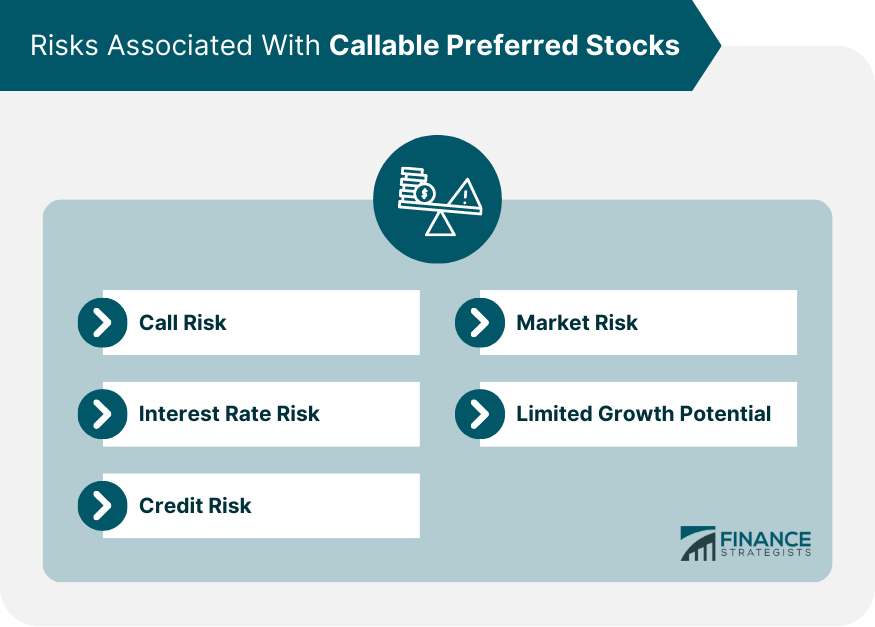 Risks Associated With Callable Preferred Stocks

Call Risk

Interest Rate Risk

Credit Risk

Market Risk

Limited Growth Potential

FINANCE STRATEGISTS